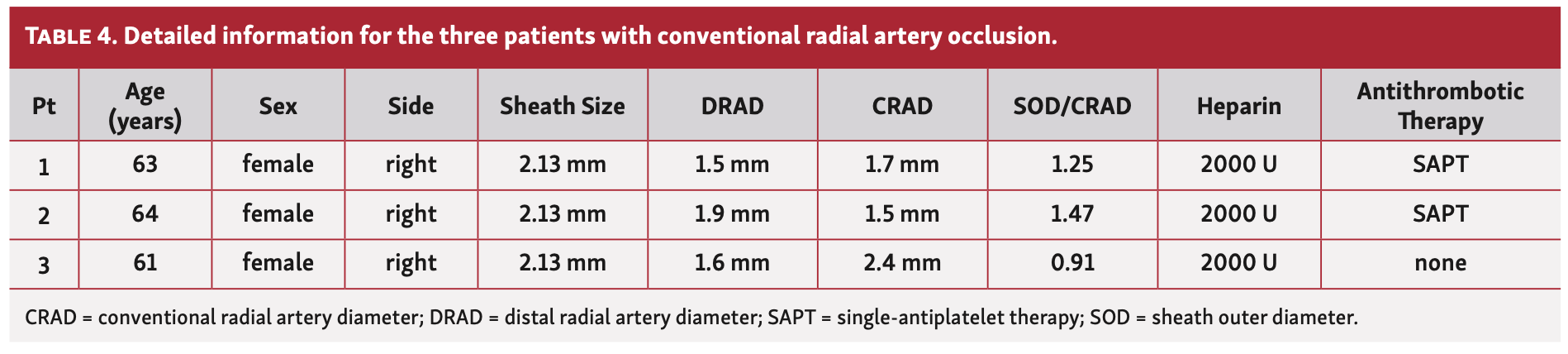 TABLE 4. Detailed information for the three patients with conventional radial artery occlusion.

| Pt | Age (years) | Sex | Side | Sheath Size | DRAD | CRAD | SOD/CRAD | Heparin | Antithrombotic Therapy |
|---|---|---|---|---|---|---|---|---|---|
| 1 | 63 | female | right | 2.13 mm | 1.5 mm | 1.7 mm | 1.25 | 2000 U | SAPT |
| 2 | 64 | female | right | 2.13 mm | 1.9 mm | 1.5 mm | 1.47 | 2000 U | SAPT |
| 3 | 61 | female | right | 2.13 mm | 1.6 mm | 2.4 mm | 0.91 | 2000 U | none |

CRAD = conventional radial artery diameter; DRAD = distal radial artery diameter; SAPT = single-antiplatelet therapy; SOD = sheath outer diameter.